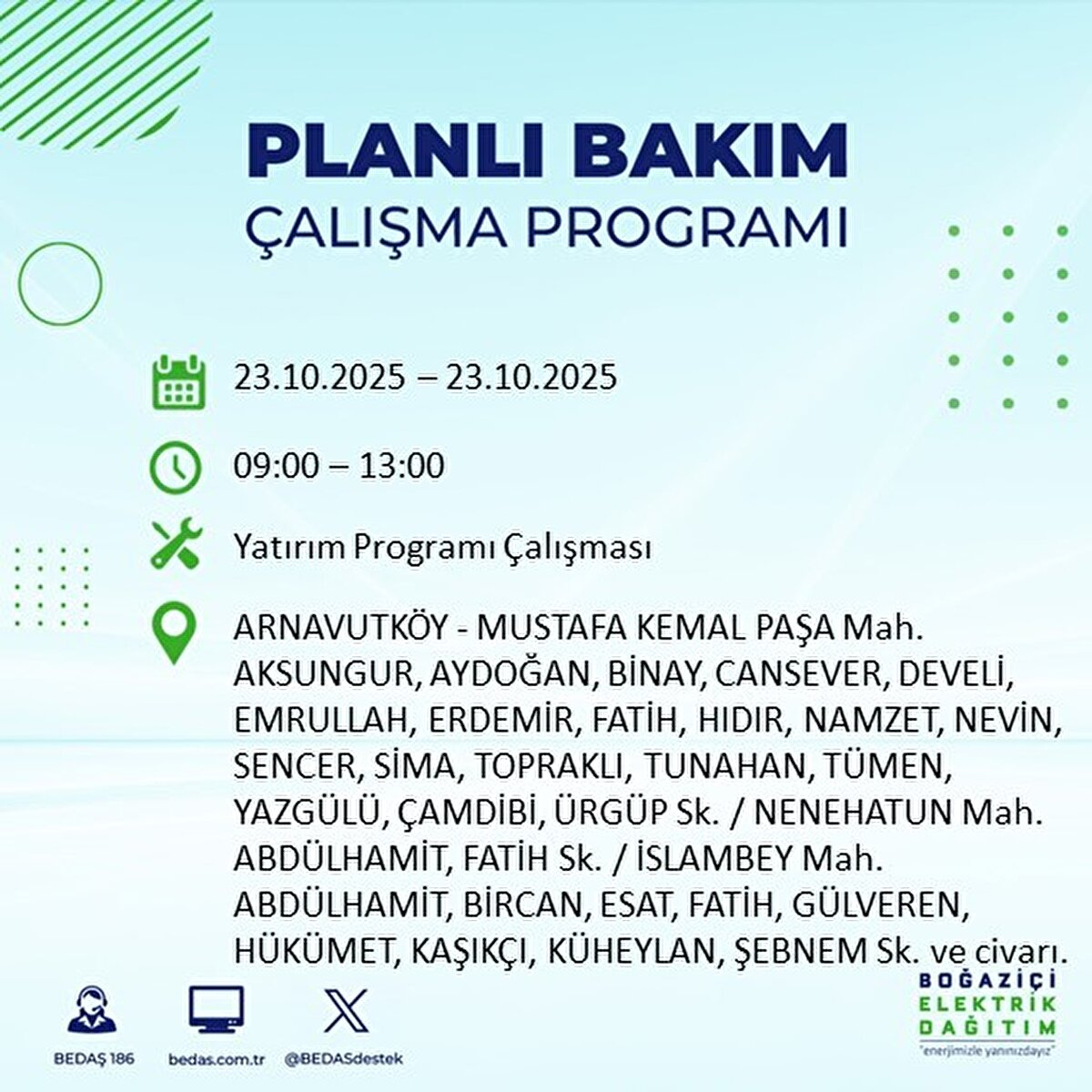 PLANLI BAKIM
ÇALIŞMA PROGRAMI

23.10.2025 – 23.10.2025

09:00 – 13:00

Yatırım Programı Çalışması

ARNAVUTKÖY - MUSTAFA KEMAL PAŞA Mah. AKSUNGUR, AYDOĞAN, BİNAY, CANSEVER, DEVELİ, EMRULLAH, ERDEMİR, FATİH, HIDIR, NAMZET, NEVİN, SENCER, SİMA, TOPRAKLI, TUNAHAN, TÜMEN, YAZGÜLÜ, ÇAMDİBİ, ÜRGÜP Sk. / NENEHATUN Mah. ABDÜLHAMİT, FATİH Sk. / İSLAMBEY Mah. ABDÜLHAMİT, BİRCAN, ESAT, FATİH, GÜLVEREN, HÜKÜMET, KAŞIKÇI, KÜHEYLAN, ŞEBNEM Sk. ve civarı.

BEDAŞ 186
bedas.com.tr
@BEDASdestek

BOĞAZİÇİ
ELEKTRİK
DAĞITIM
"enerjimizle yanınızdayız"